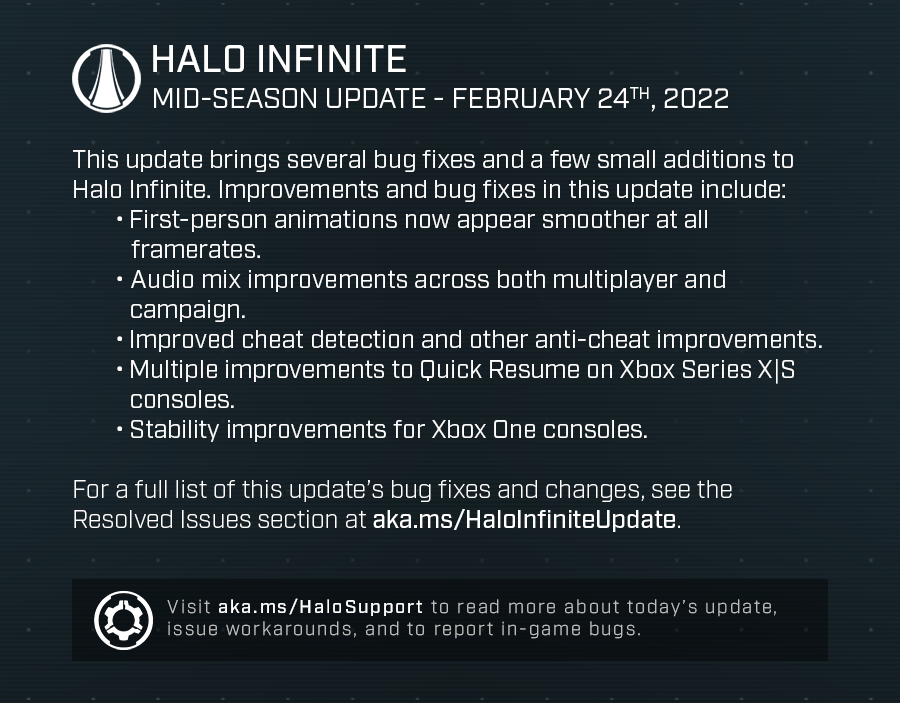 HALO INFINITE
MID-SEASON UPDATE - FEBRUARY 24$^{TH}$, 2022

This update brings several bug fixes and a few small additions to Halo Infinite. Improvements and bug fixes in this update include:
• First-person animations now appear smoother at all framerates.
• Audio mix improvements across both multiplayer and campaign.
• Improved cheat detection and other anti-cheat improvements.
• Multiple improvements to Quick Resume on Xbox Series X|S consoles.
• Stability improvements for Xbox One consoles.

For a full list of this update's bug fixes and changes, see the Resolved Issues section at aka.ms/HaloInfiniteUpdate.

Visit aka.ms/HaloSupport to read more about today's update, issue workarounds, and to report in-game bugs.